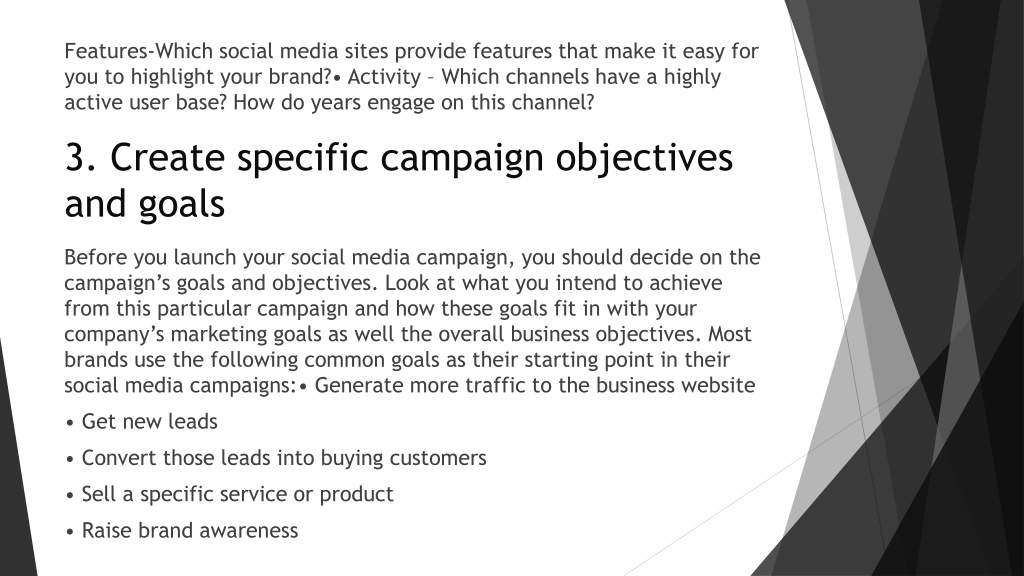 Features-Which social media sites provide features that make it easy for you to highlight your brand?• Activity – Which channels have a highly active user base? How do years engage on this channel?

3. Create specific campaign objectives and goals

Before you launch your social media campaign, you should decide on the campaign's goals and objectives. Look at what you intend to achieve from this particular campaign and how these goals fit in with your company's marketing goals as well the overall business objectives. Most brands use the following common goals as their starting point in their social media campaigns:• Generate more traffic to the business website

• Get new leads

• Convert those leads into buying customers

• Sell a specific service or product

• Raise brand awareness